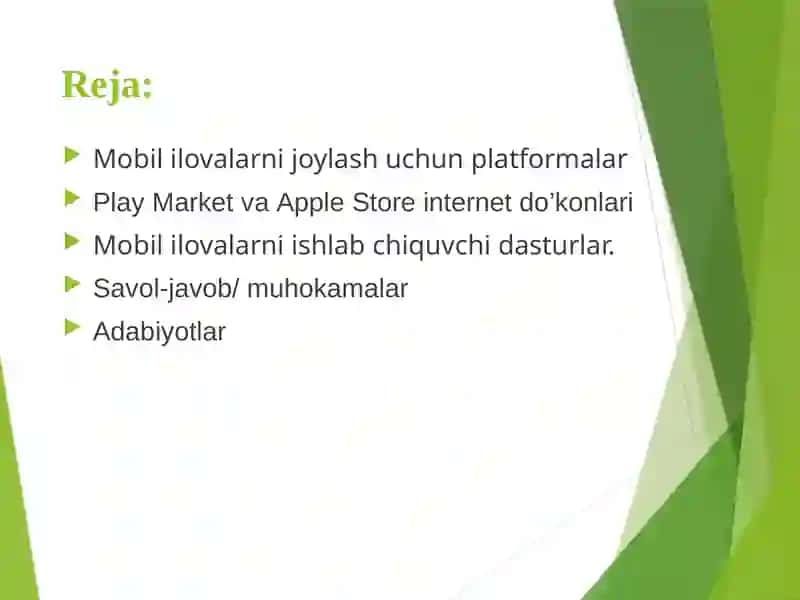 Reja:

Mobil ilovalarni joylash uchun platformalar
Play Market va Apple Store internet do’konlari
Mobil ilovalarni ishlab chiquvchi dasturlar.
Savol-javob/ muhokamalar
Adabiyotlar